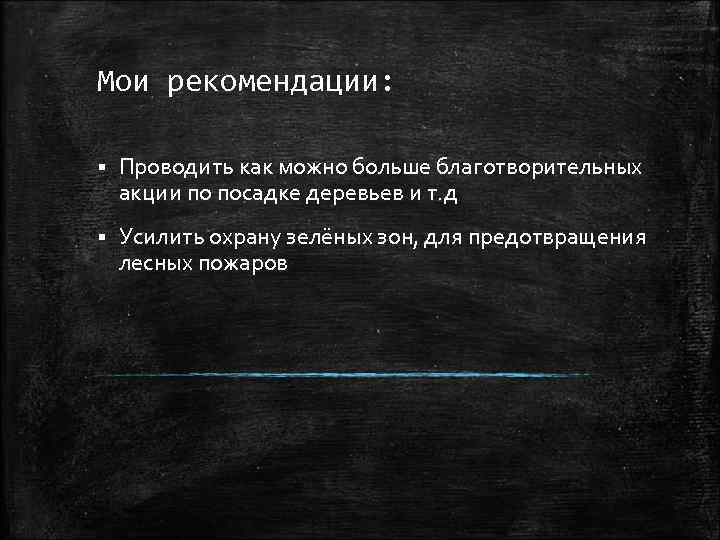 Мои рекомендации:

▪ Проводить как можно больше благотворительных акции по посадке деревьев и т.д

▪ Усилить охрану зелёных зон, для предотвращения лесных пожаров